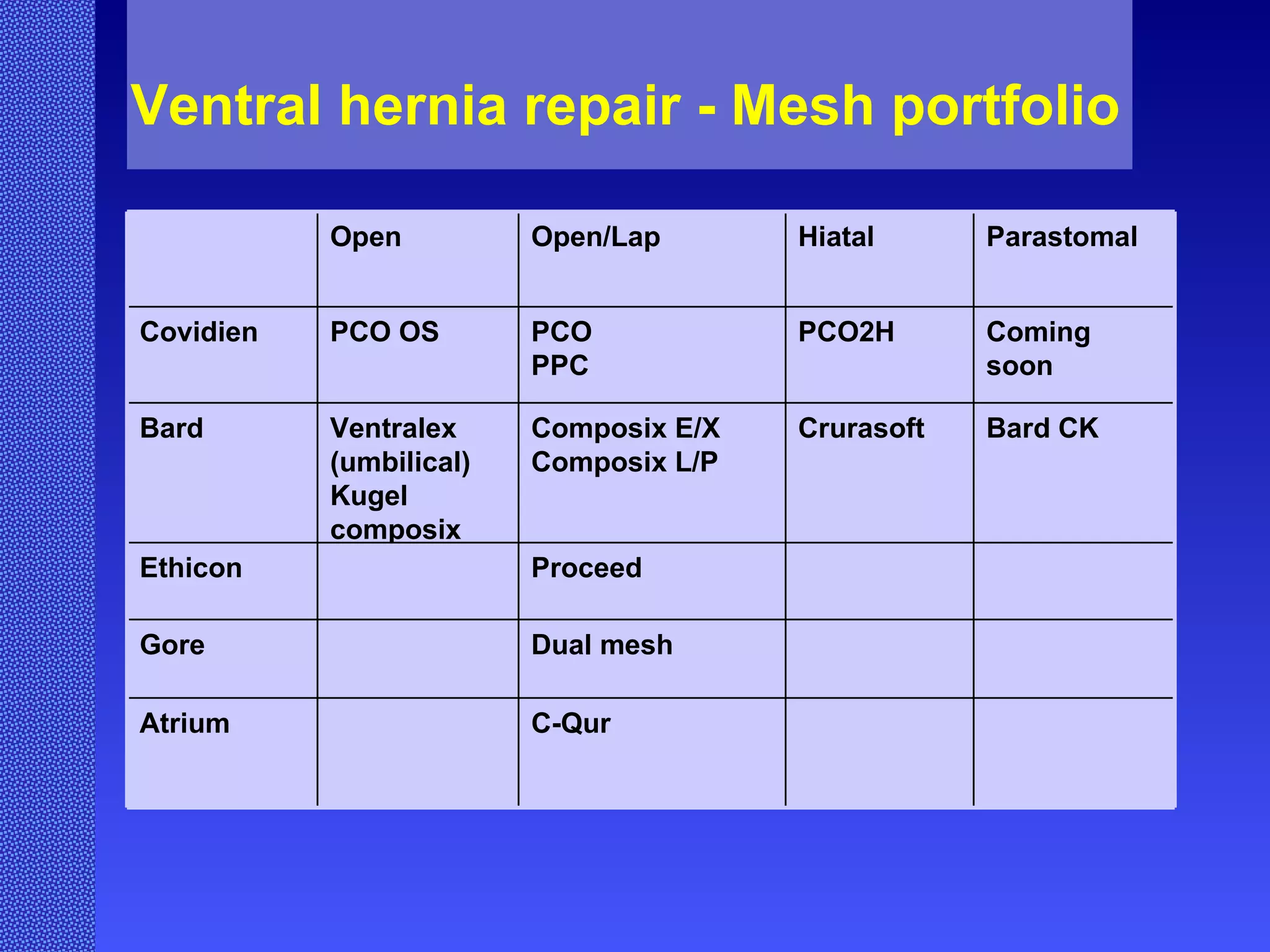 Ventral hernia repair - Mesh portfolio

| | Open | Open/Lap | Hiatal | Parastomal |
|---|---|---|---|---|
| Covidien | PCO OS | PCO PPC | PCO2H | Coming soon |
| Bard | Ventralex (umbilical) Kugel composix | Composix E/X Composix L/P | Crurasoft | Bard CK |
| Ethicon | | Proceed | | |
| Gore | | Dual mesh | | |
| Atrium | | C-Qur | | |